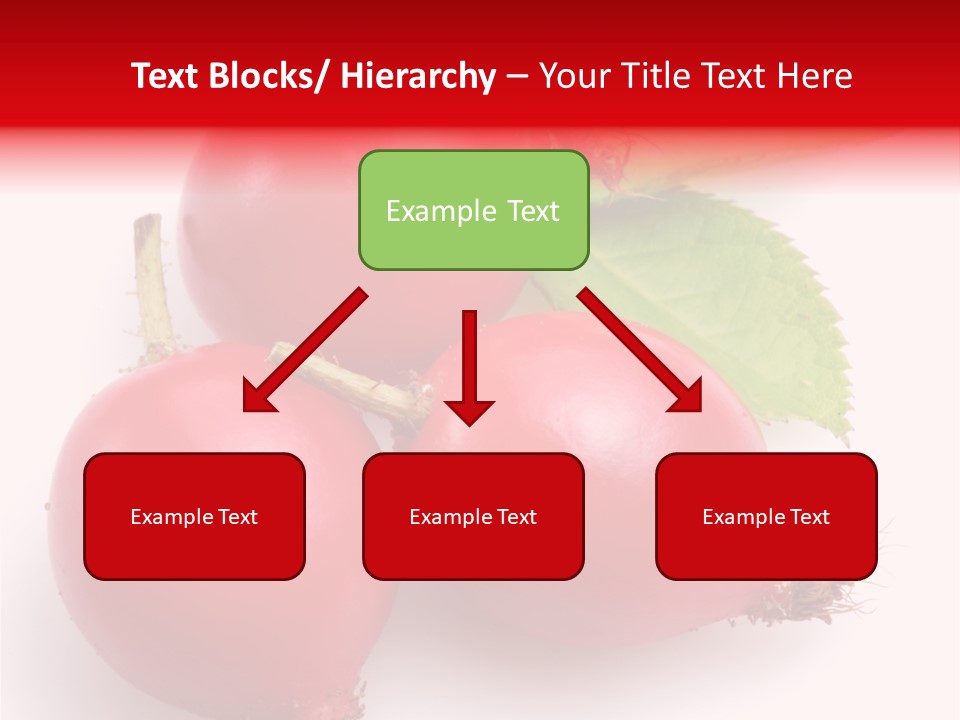 Text Blocks/ Hierarchy – Your Title Text Here

Example Text

Example Text

Example Text

Example Text